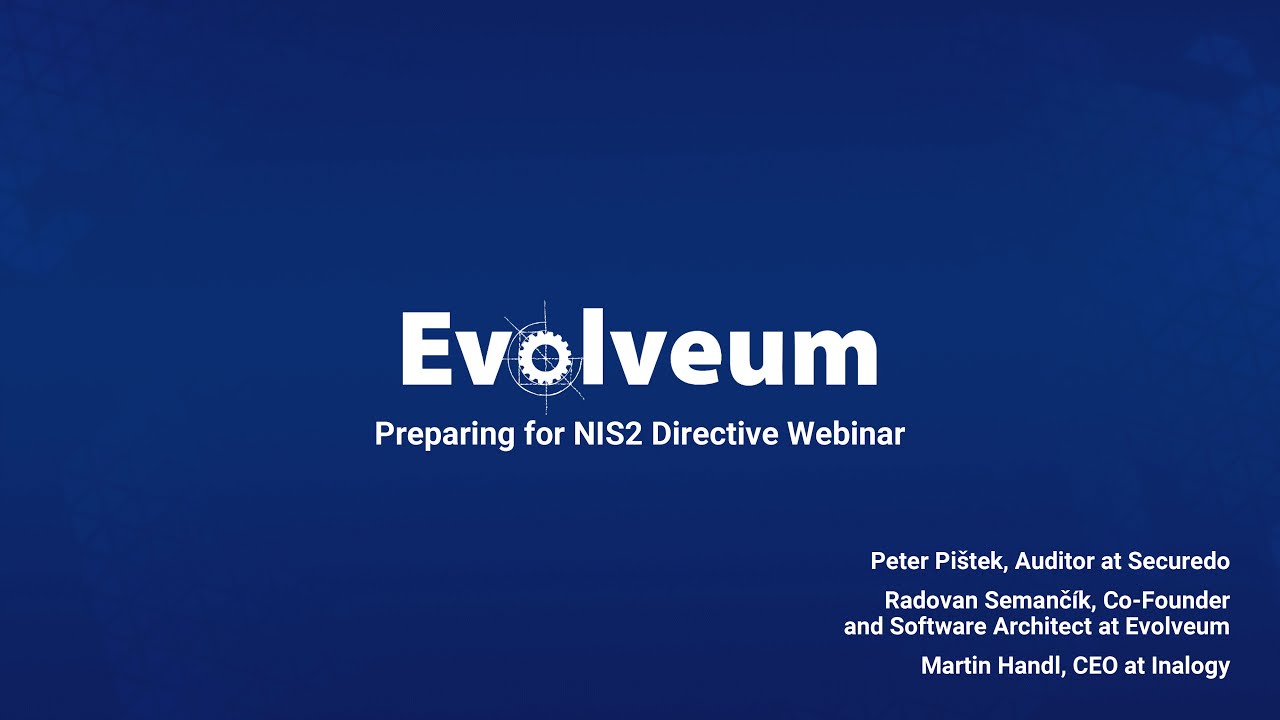 Evolveum

Preparing for NIS2 Directive Webinar

Peter Pištek, Auditor at Securedo

Radovan Semančík, Co-Founder and Software Architect at Evolveum

Martin Handl, CEO at Inalogy